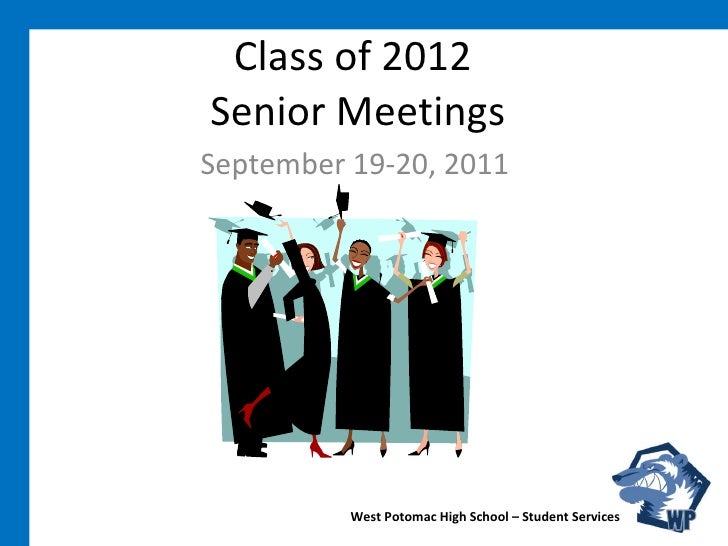 Class of 2012
Senior Meetings

September 19-20, 2011

West Potomac High School – Student Services

WP